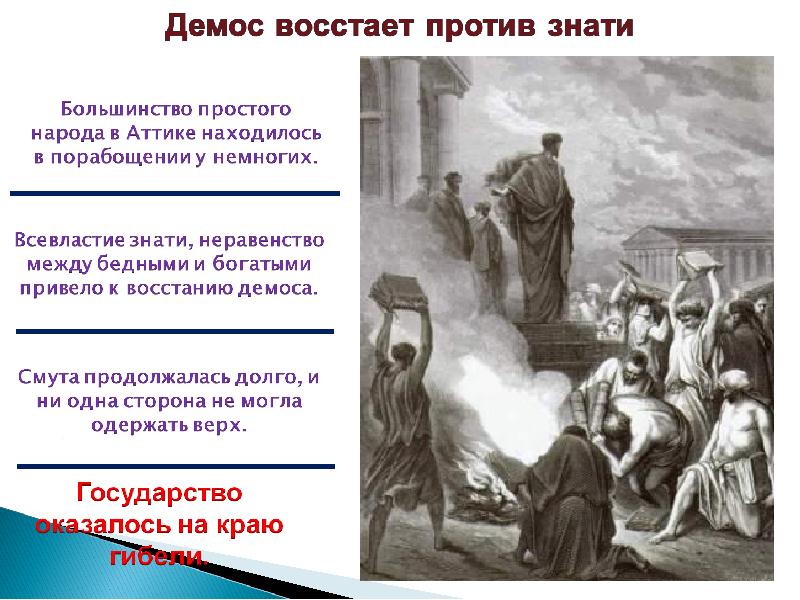 Демос восстает против знати

Большинство простого народа в Аттике находилось в порабощении у немногих.

Всевластие знати, неравенство между бедными и богатыми привело к восстанию демоса.

Смута продолжалась долго, и ни одна сторона не могла одержать верх.

Государство оказалось на краю гибели.